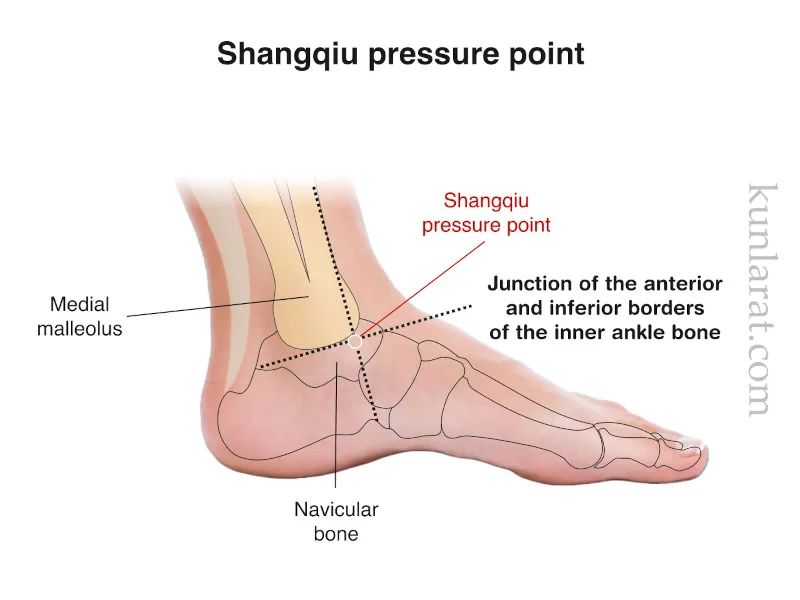 Shangqiu pressure point

Shangqiu pressure point

Medial malleolus

Junction of the anterior and inferior borders of the inner ankle bone

Navicular bone

kunlarat.com